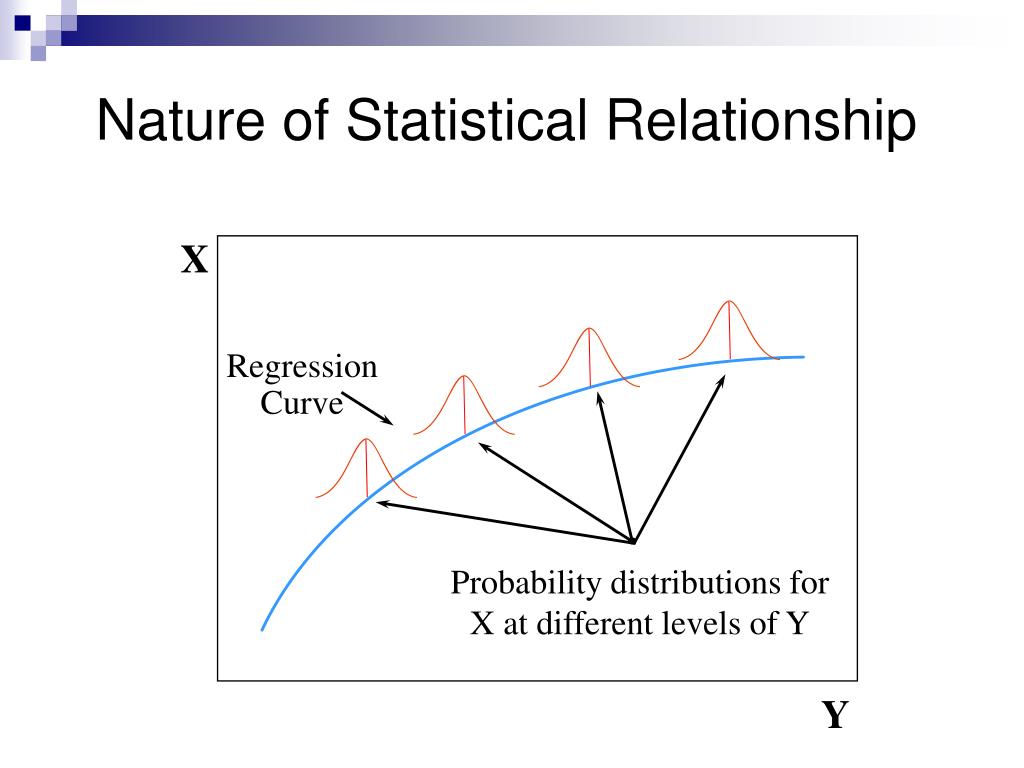 Nature of Statistical Relationship

X

Regression Curve

Probability distributions for X at different levels of Y

Y